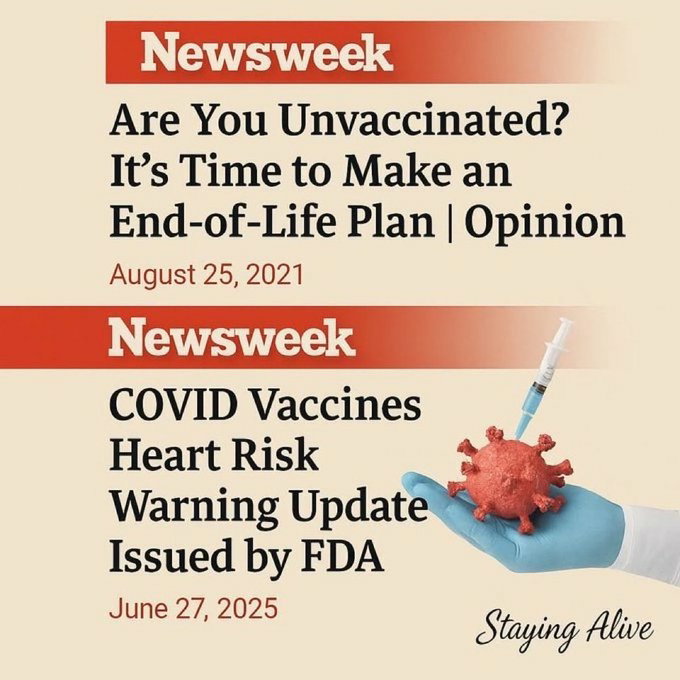 Newsweek

Are You Unvaccinated? It's Time to Make an End-of-Life Plan | Opinion

August 25, 2021

Newsweek

COVID Vaccines Heart Risk Warning Update Issued by FDA

June 27, 2025

Staying Alive